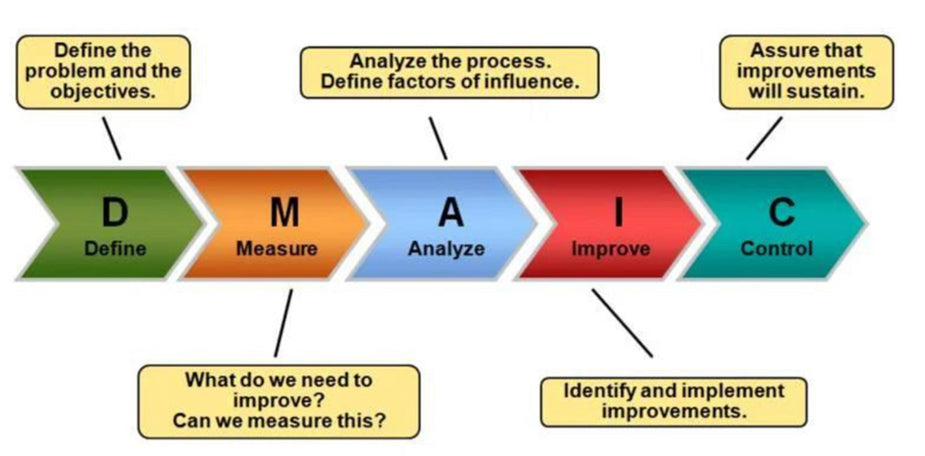 Define the problem and the objectives.

Analyze the process. Define factors of influence.

Assure that improvements will sustain.

D
Define

M
Measure

A
Analyze

I
Improve

C
Control

What do we need to improve? Can we measure this?

Identify and implement improvements.